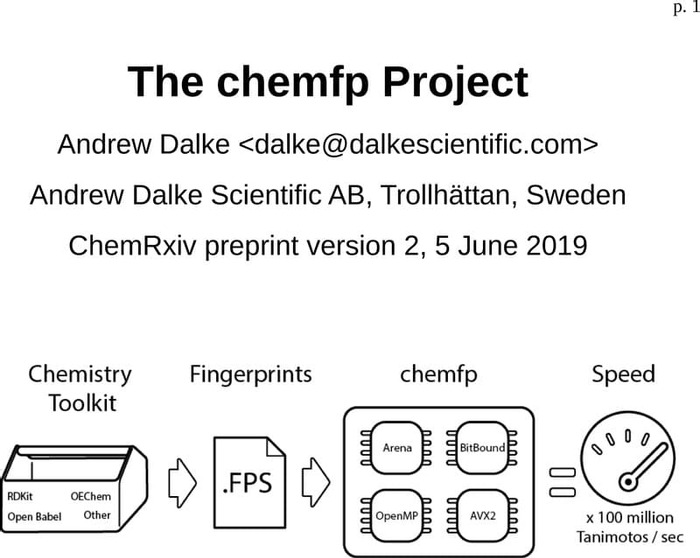 p. 1

The chemfp Project

Andrew Dalke <dalke@dalkescientific.com>

Andrew Dalke Scientific AB, Trollhättan, Sweden

ChemRxiv preprint version 2, 5 June 2019

Chemistry Toolkit

RDKit OEChem
Open Babel Other

Fingerprints

.FPS

chemfp

Arena BitBound
OpenMP AVX2

Speed

x 100 million Tanimotos / sec